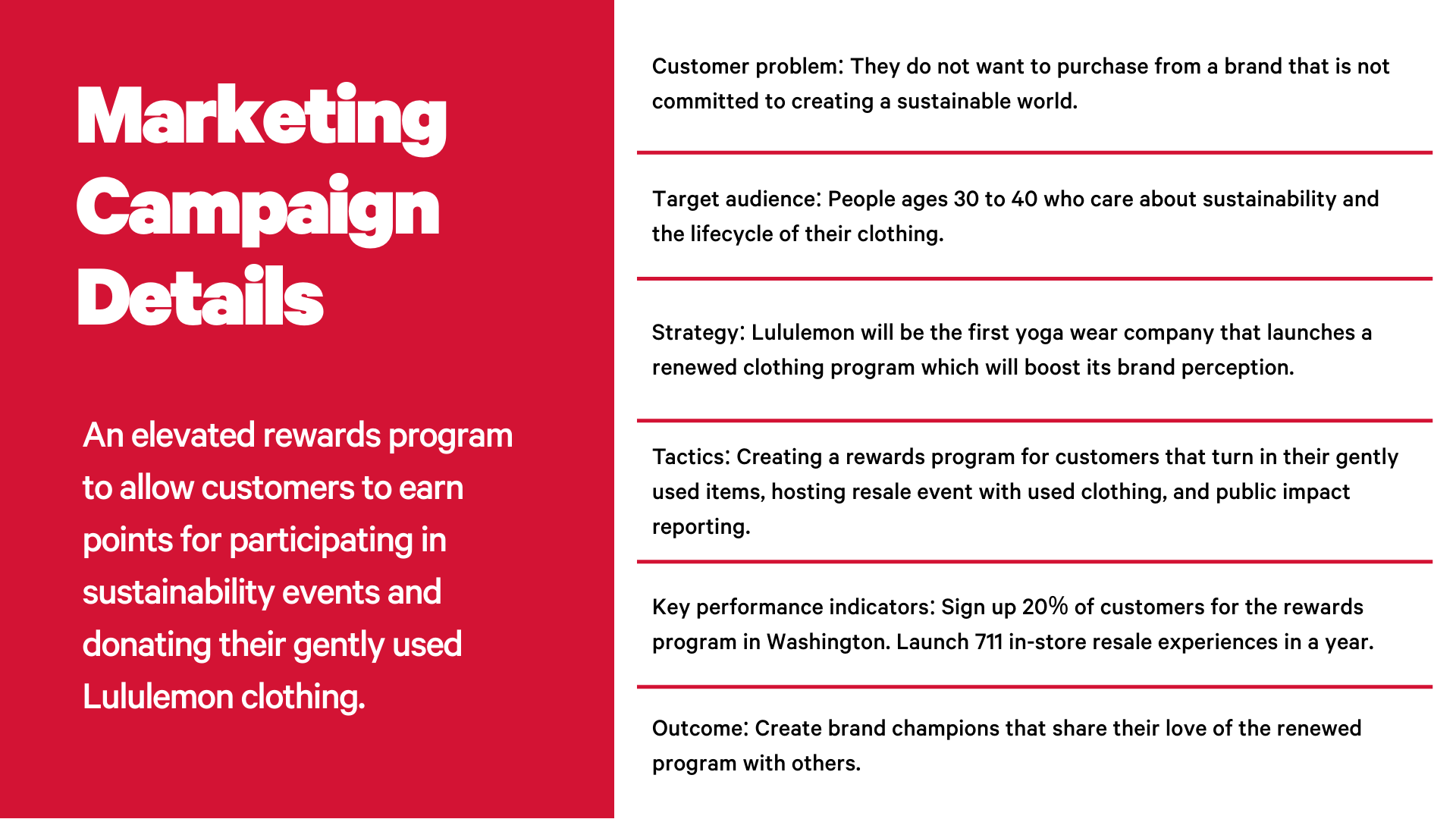 Marketing Campaign Details

An elevated rewards program to allow customers to earn points for participating in sustainability events and donating their gently used Lululemon clothing.

Customer problem: They do not want to purchase from a brand that is not committed to creating a sustainable world.

Target audience: People ages 30 to 40 who care about sustainability and the lifecycle of their clothing.

Strategy: Lululemon will be the first yoga wear company that launches a renewed clothing program which will boost its brand perception.

Tactics: Creating a rewards program for customers that turn in their gently used items, hosting resale event with used clothing, and public impact reporting.

Key performance indicators: Sign up 20% of customers for the rewards program in Washington. Launch 711 in-store resale experiences in a year.

Outcome: Create brand champions that share their love of the renewed program with others.